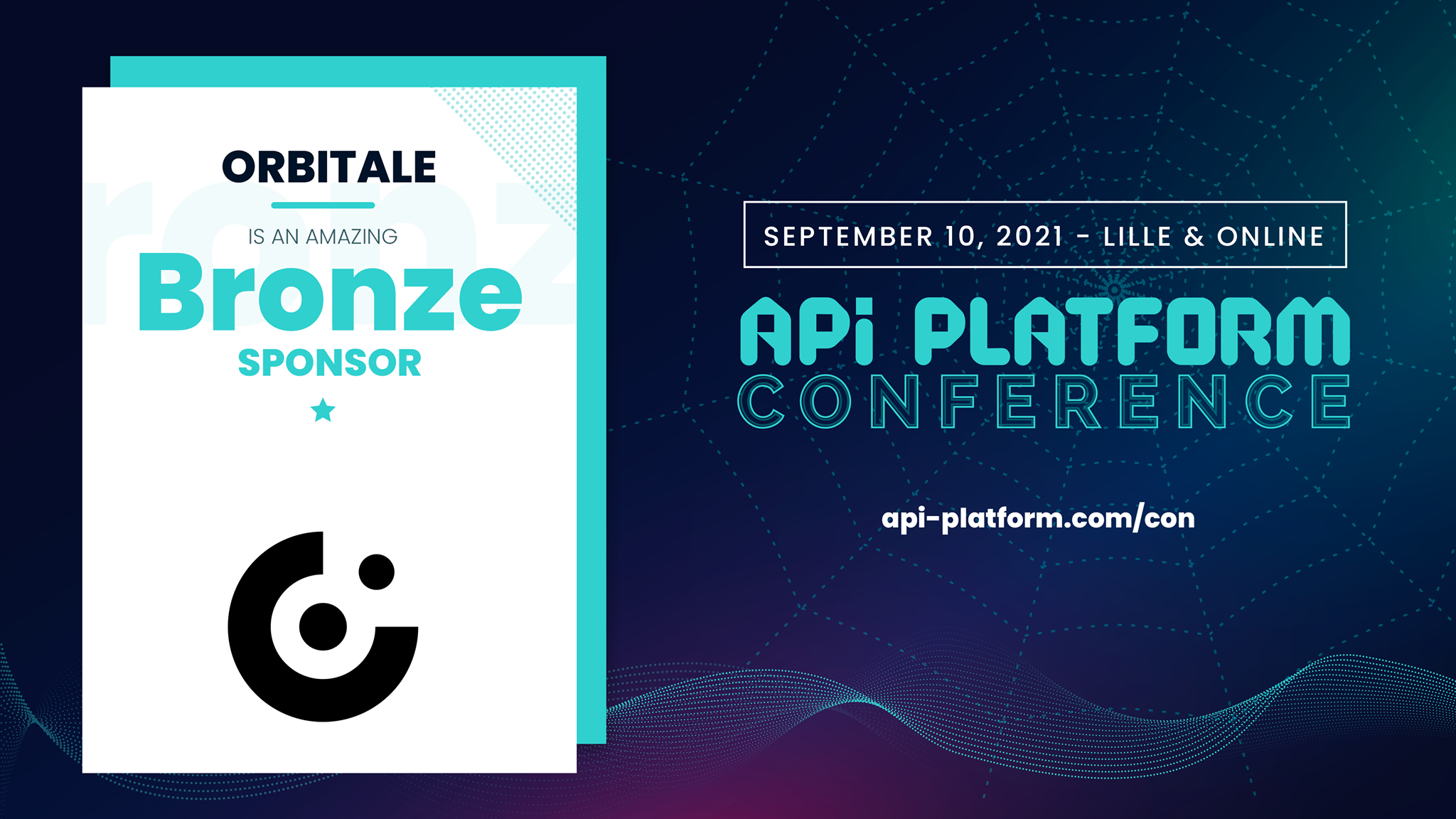 ORBITALE

IS AN AMAZING

Bronze

SPONSOR

SEPTEMBER 10, 2021 - LILLE & ONLINE

APi PLATFORM
CONFERENCE

api-platform.com/con